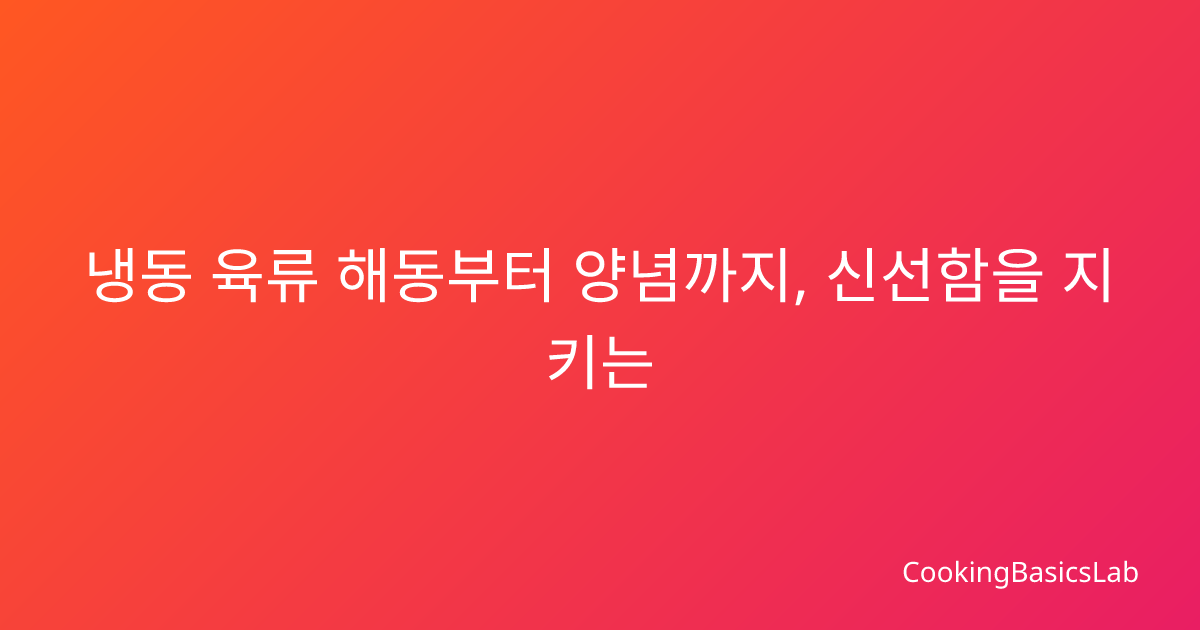 냉동 육류 해동부터 양념까지, 신선함을 지키는

CookingBasicsLab